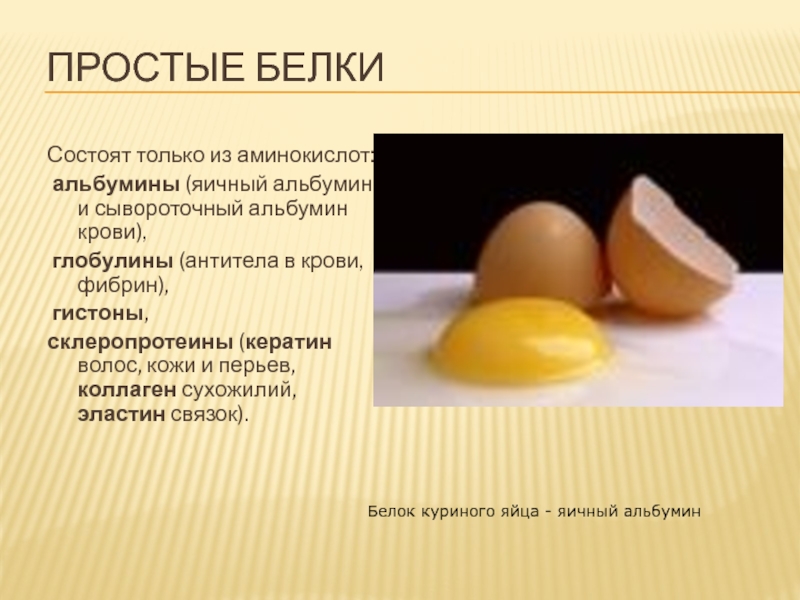 ПРОСТЫЕ БЕЛКИ

Состоят только из аминокислот:

альбумины (яичный альбумин и сывороточный альбумин крови),

глобулины (антитела в крови, фибрин),

гистоны,

склеропротеины (кератин волос, кожи и перьев, коллаген сухожилий, эластин связок).

Белок куриного яйца - яичный альбумин